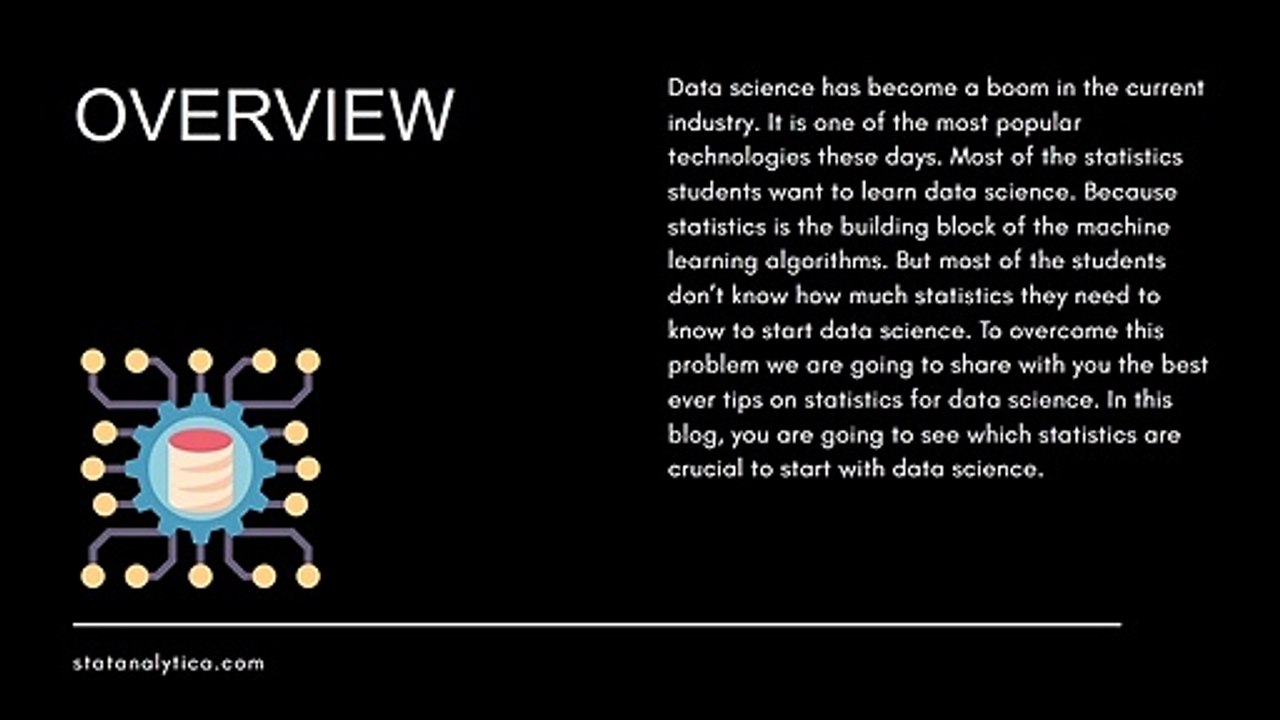 OVERVIEW

Data science has become a boom in the current industry. It is one of the most popular technologies these days. Most of the statistics students want to learn data science. Because statistics is the building block of the machine learning algorithms. But most of the students don't know how much statistics they need to know to start data science. To overcome this problem we are going to share with you the best ever tips on statistics for data science. In this blog, you are going to see which statistics are crucial to start with data science.

statanalytica.com